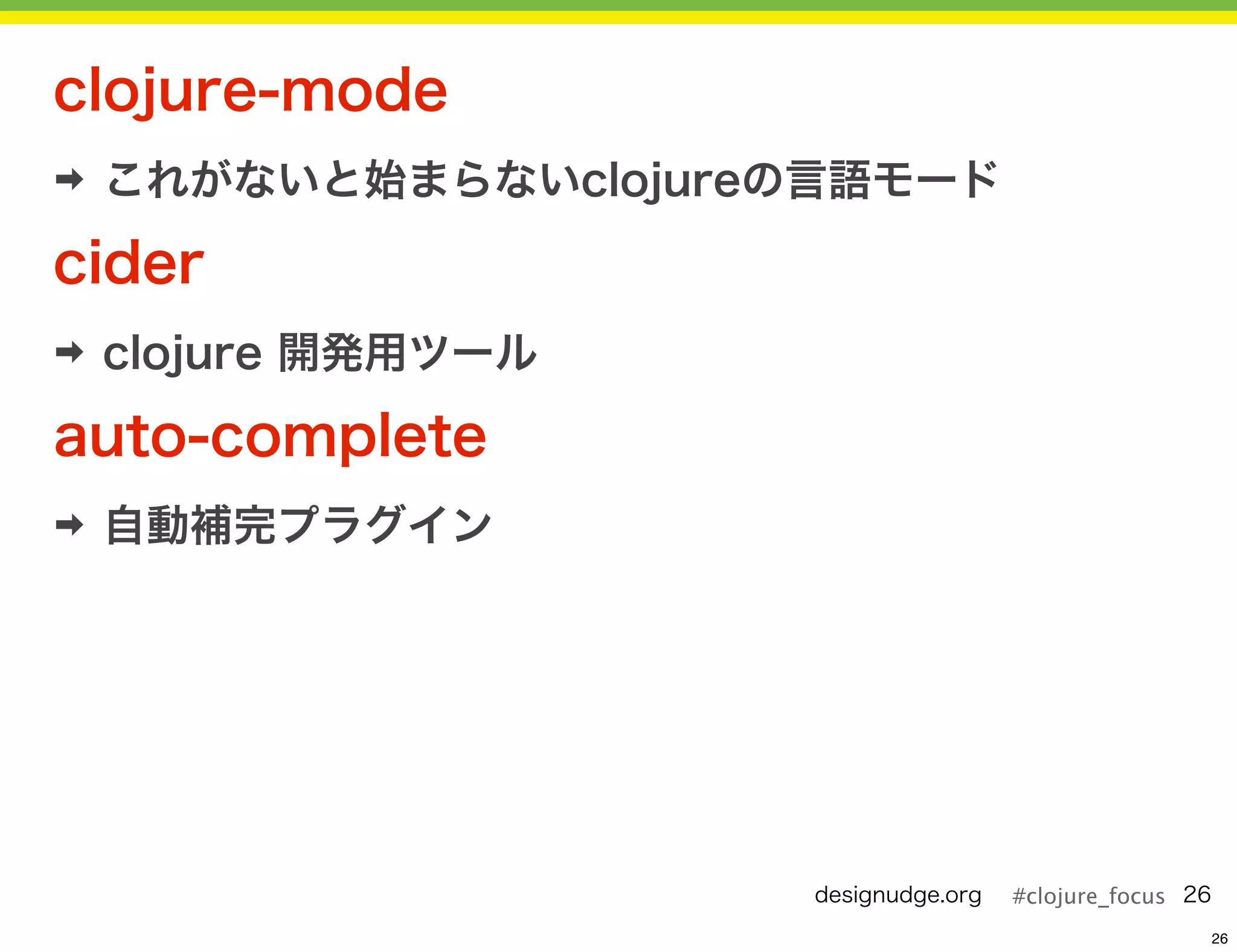 clojure-mode

➡ これがないと始まらないclojureの言語モード

cider

➡ clojure 開発用ツール

auto-complete

➡ 自動補完プラグイン

designudge.org #clojure_focus 26

26